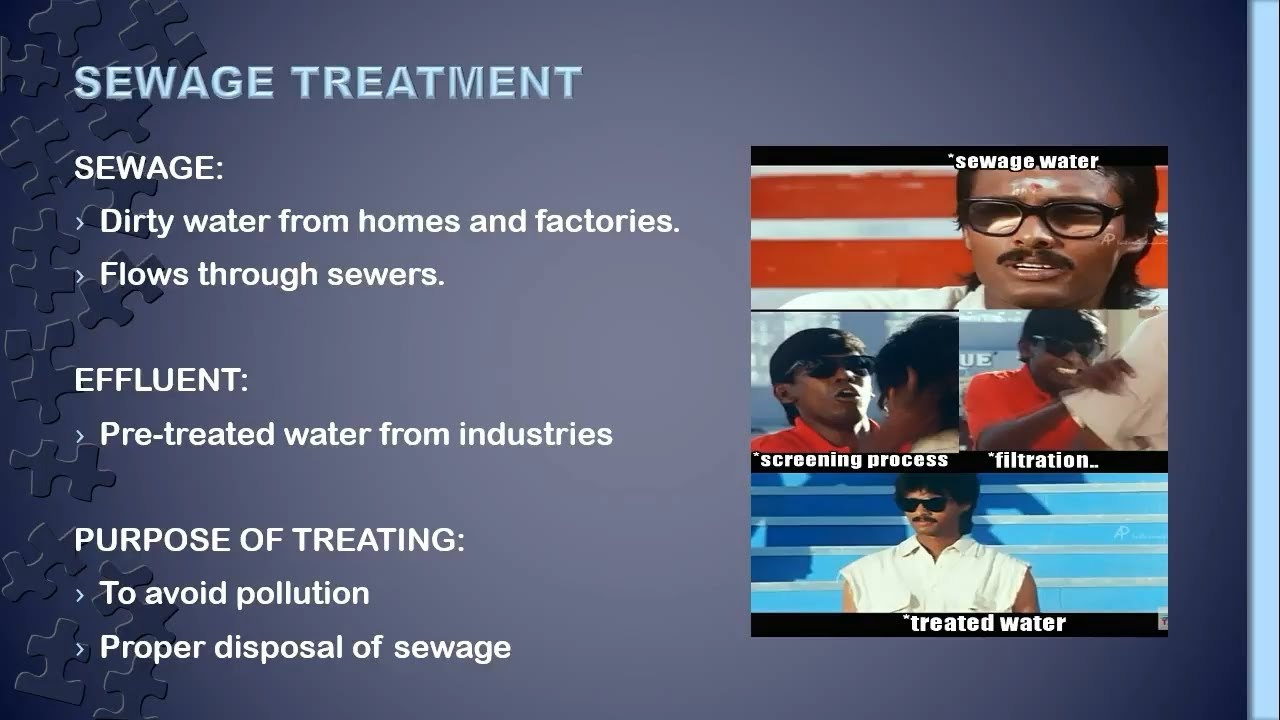 SEWAGE TREATMENT

SEWAGE:

› Dirty water from homes and factories.

› Flows through sewers.

EFFLUENT:

› Pre-treated water from industries

PURPOSE OF TREATING:

› To avoid pollution

› Proper disposal of sewage

*sewage water

*screening process

*filtration..

*treated water